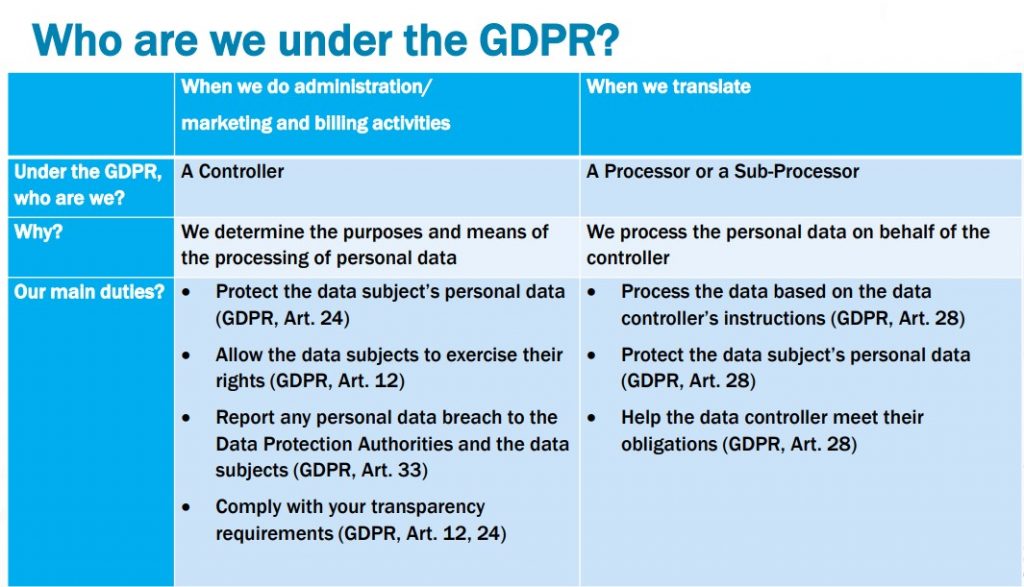 Who are we under the GDPR?

| | When we do administration/ marketing and billing activities | When we translate |
|---|---|---|
| Under the GDPR, who are we? | A Controller | A Processor or a Sub-Processor |
| Why? | We determine the purposes and means of the processing of personal data | We process the personal data on behalf of the controller |
| Our main duties? | • Protect the data subject's personal data (GDPR, Art. 24) • Allow the data subjects to exercise their rights (GDPR, Art. 12) • Report any personal data breach to the Data Protection Authorities and the data subjects (GDPR, Art. 33) • Comply with your transparency requirements (GDPR, Art. 12, 24) | • Process the data based on the data controller's instructions (GDPR, Art. 28) • Protect the data subject's personal data (GDPR, Art. 28) • Help the data controller meet their obligations (GDPR, Art. 28) |